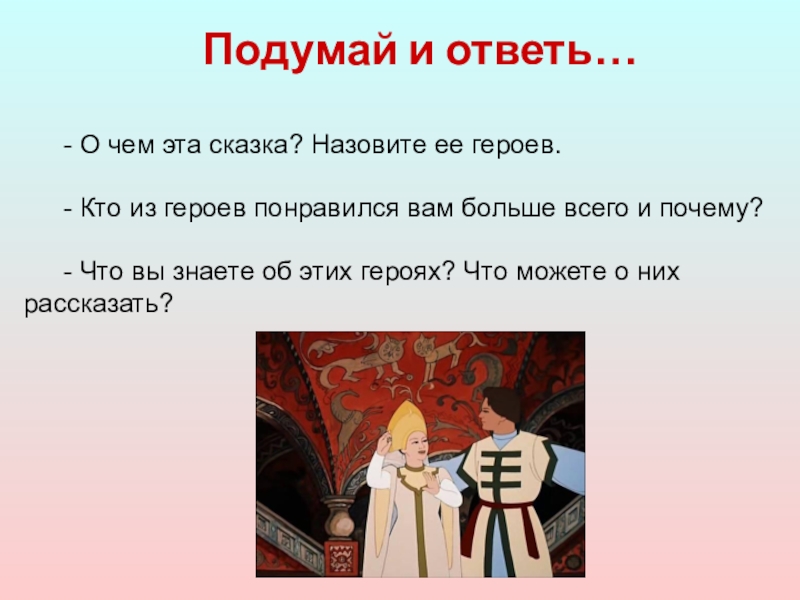 Подумай и ответь…

- О чем эта сказка? Назовите ее героев.

- Кто из героев понравился вам больше всего и почему?

- Что вы знаете об этих героях? Что можете о них рассказать?